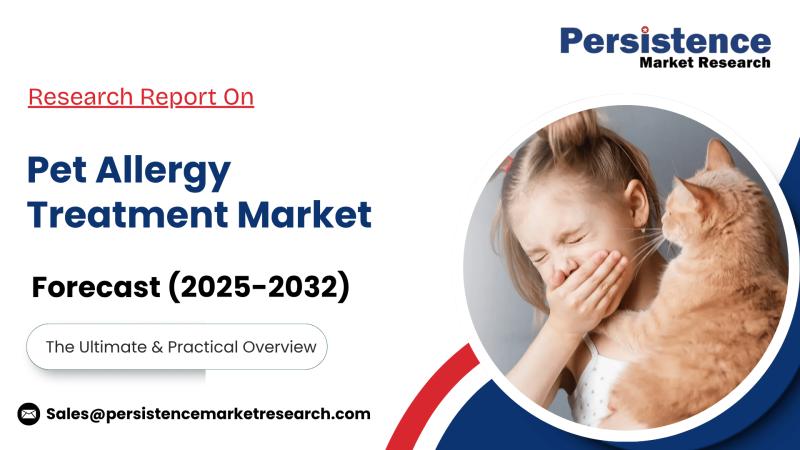 Persistence
Market Research

Research Report On

Pet Allergy Treatment Market

Forecast (2025-2032)

The Ultimate & Practical Overview

Sales@persistencemarketresearch.com